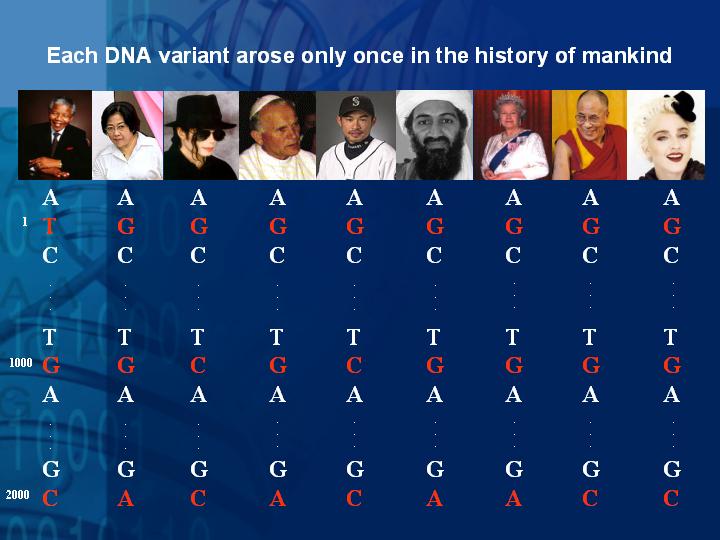 Each DNA variant arose only once in the history of mankind

| | | | | | | | | | |
|---|---|---|---|---|---|---|---|---|---|
| | A | A | A | A | A | A | A | A | A |
| 1 | T | G | G | G | G | G | G | G | G |
| | C | C | C | C | C | C | C | C | C |
| | . | . | . | . | . | . | . | . | . |
| | T | T | T | T | T | T | T | T | T |
| 1000 | G | G | C | G | C | G | G | G | G |
| | A | A | A | A | A | A | A | A | A |
| | . | . | . | . | . | . | . | . | . |
| | G | G | G | G | G | G | G | G | G |
| 2000 | C | A | C | A | C | A | A | C | C |